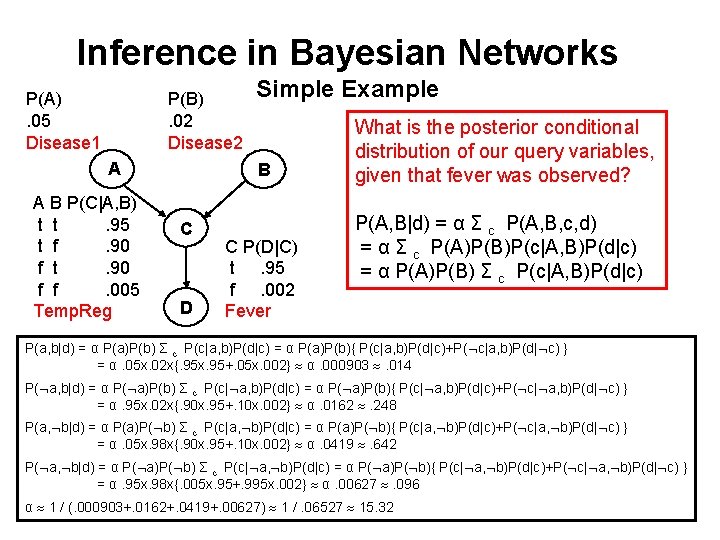 Inference in Bayesian Networks

Simple Example

P(A)
.05
Disease1

P(B)
.02
Disease2

A

B

| A | B | P(C\|A,B) |
|---|---|---|
| t | t | .95 |
| t | f | .90 |
| f | t | .90 |
| f | f | .005 |

TempReg

C

| C | P(D\|C) |
|---|---|
| t | .95 |
| f | .002 |

Fever

D

What is the posterior conditional distribution of our query variables, given that fever was observed?

$P(A,B|d) = \alpha \Sigma_c P(A,B,c,d)$
$= \alpha \Sigma_c P(A)P(B)P(c|A,B)P(d|c)$
$= \alpha P(A)P(B) \Sigma_c P(c|A,B)P(d|c)$

$P(a,b|d) = \alpha P(a)P(b) \Sigma_c P(c|a,b)P(d|c) = \alpha P(a)P(b)\{ P(c|a,b)P(d|c)+P(\neg c|a,b)P(d|\neg c) \}$
$= \alpha .05x.02x\{.95x.95+.05x.002\} \approx \alpha .000903 \approx .014$

$P(\neg a,b|d) = \alpha P(\neg a)P(b) \Sigma_c P(c|\neg a,b)P(d|c) = \alpha P(\neg a)P(b)\{ P(c|\neg a,b)P(d|c)+P(\neg c|\neg a,b)P(d|\neg c) \}$
$= \alpha .95x.02x\{.90x.95+.10x.002\} \approx \alpha .0162 \approx .248$

$P(a,\neg b|d) = \alpha P(a)P(\neg b) \Sigma_c P(c|a,\neg b)P(d|c) = \alpha P(a)P(\neg b)\{ P(c|a,\neg b)P(d|c)+P(\neg c|a,\neg b)P(d|\neg c) \}$
$= \alpha .05x.98x\{.90x.95+.10x.002\} \approx \alpha .0419 \approx .642$

$P(\neg a,\neg b|d) = \alpha P(\neg a)P(\neg b) \Sigma_c P(c|\neg a,\neg b)P(d|c) = \alpha P(\neg a)P(\neg b)\{ P(c|\neg a,\neg b)P(d|c)+P(\neg c|\neg a,\neg b)P(d|\neg c) \}$
$= \alpha .95x.98x\{.005x.95+.995x.002\} \approx \alpha .00627 \approx .096$

$\alpha \approx 1 / (.000903+.0162+.0419+.00627) \approx 1 / .06527 \approx 15.32$